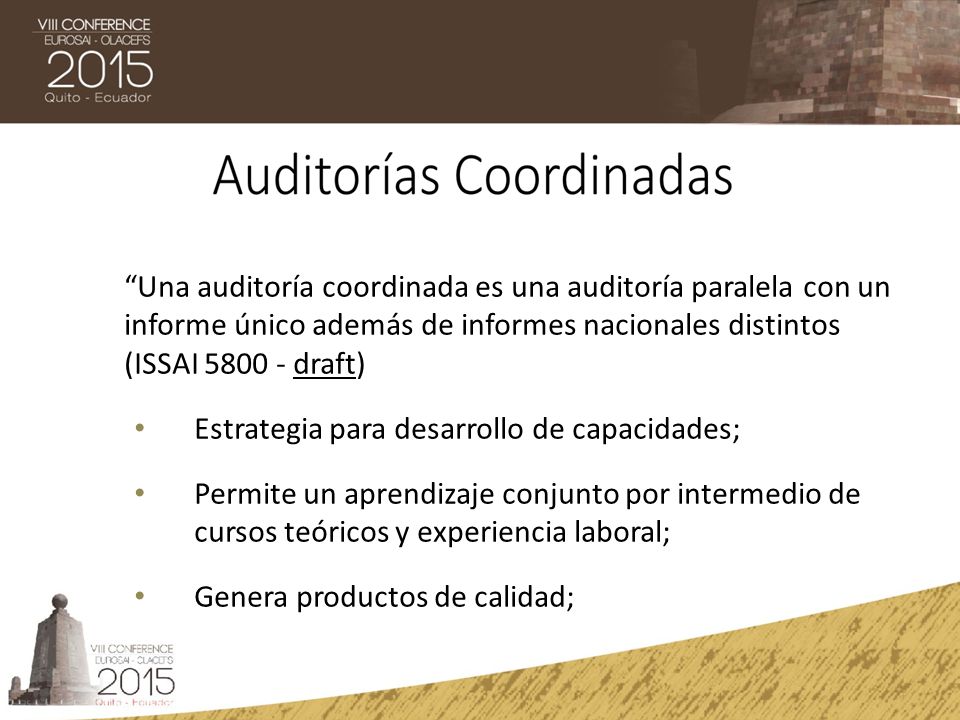 VIII CONFERENCE
EUROSAI - OLACEFS
2015
Quito - Ecuador

Auditorías Coordinadas

“Una auditoría coordinada es una auditoría paralela con un informe único además de informes nacionales distintos (ISSAI 5800 - draft)

• Estrategia para desarrollo de capacidades;

• Permite un aprendizaje conjunto por intermedio de cursos teóricos y experiencia laboral;

• Genera productos de calidad;

VIII CONFERENCE
EUROSAI - OLACEFS
2015
Quito - Ecuador